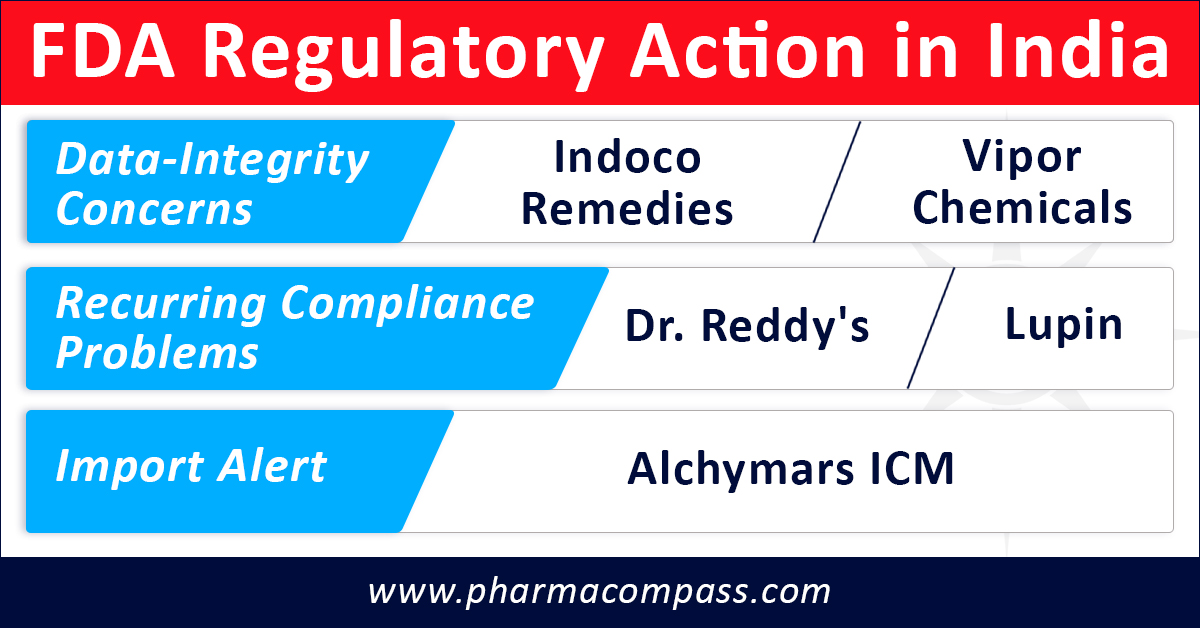 FDA Regulatory Action in India

Data-Integrity Concerns

Indoco Remedies

Vipor Chemicals

Recurring Compliance Problems

Dr. Reddy's

Lupin

Import Alert

Alchymars ICM

www.pharmacompass.com